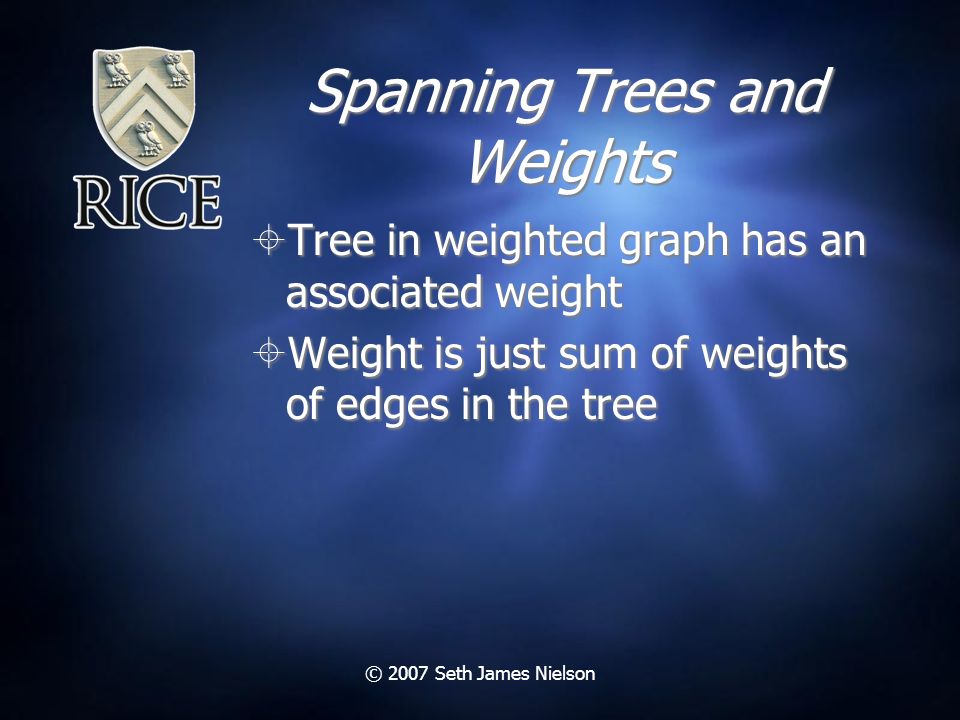 RICE

Spanning Trees and Weights

Tree in weighted graph has an associated weight

Weight is just sum of weights of edges in the tree

© 2007 Seth James Nielson